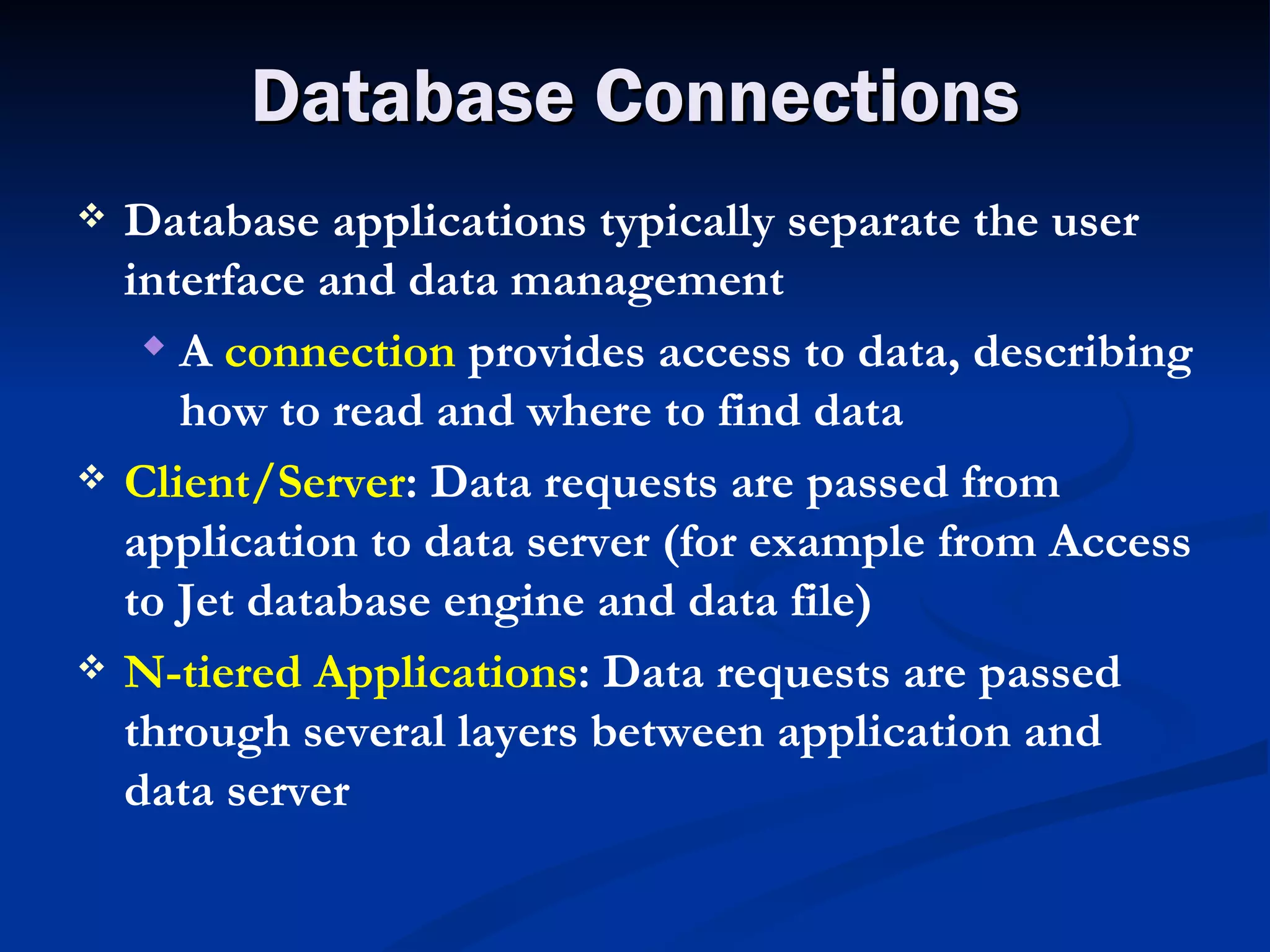 Database Connections

❖ Database applications typically separate the user interface and data management

◆ A connection provides access to data, describing how to read and where to find data

❖ Client/Server: Data requests are passed from application to data server (for example from Access to Jet database engine and data file)

❖ N-tiered Applications: Data requests are passed through several layers between application and data server